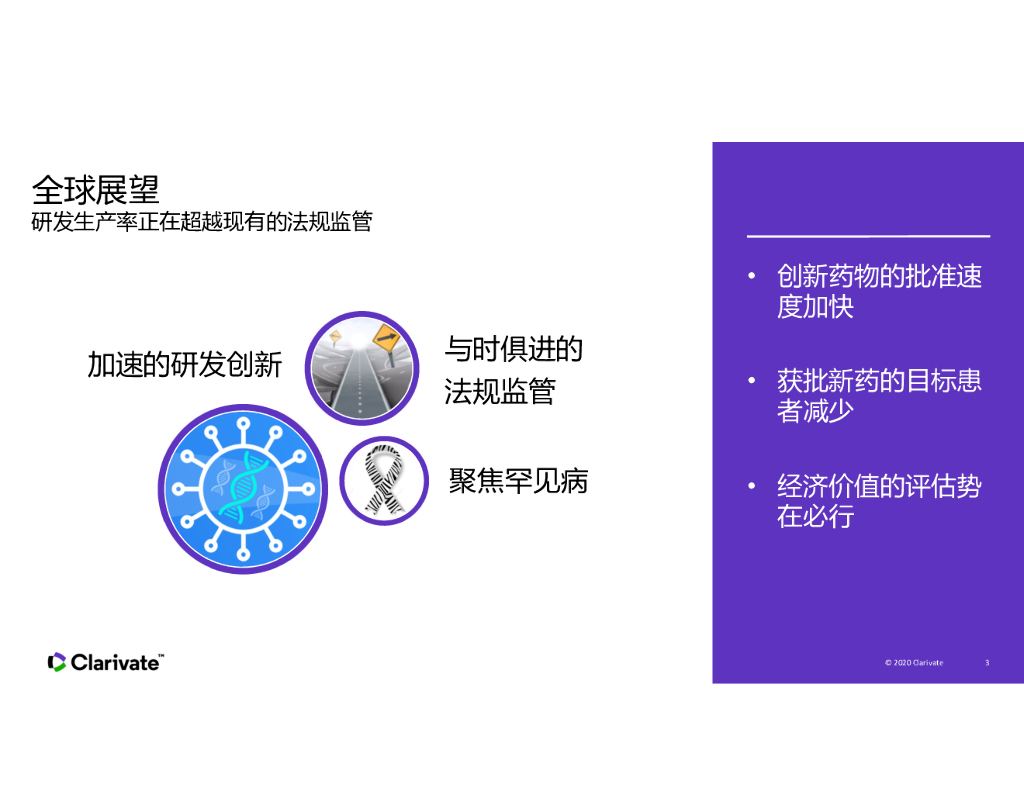 全球展望
研发生产率正在超越现有的法规监管

加速的研发创新

与时俱进的法规监管

聚焦罕见病

• 创新药物的批准速度加快

• 获批新药的目标患者减少

• 经济价值的评估势在必行

Clarivate™

© 2020 Clarivate 3